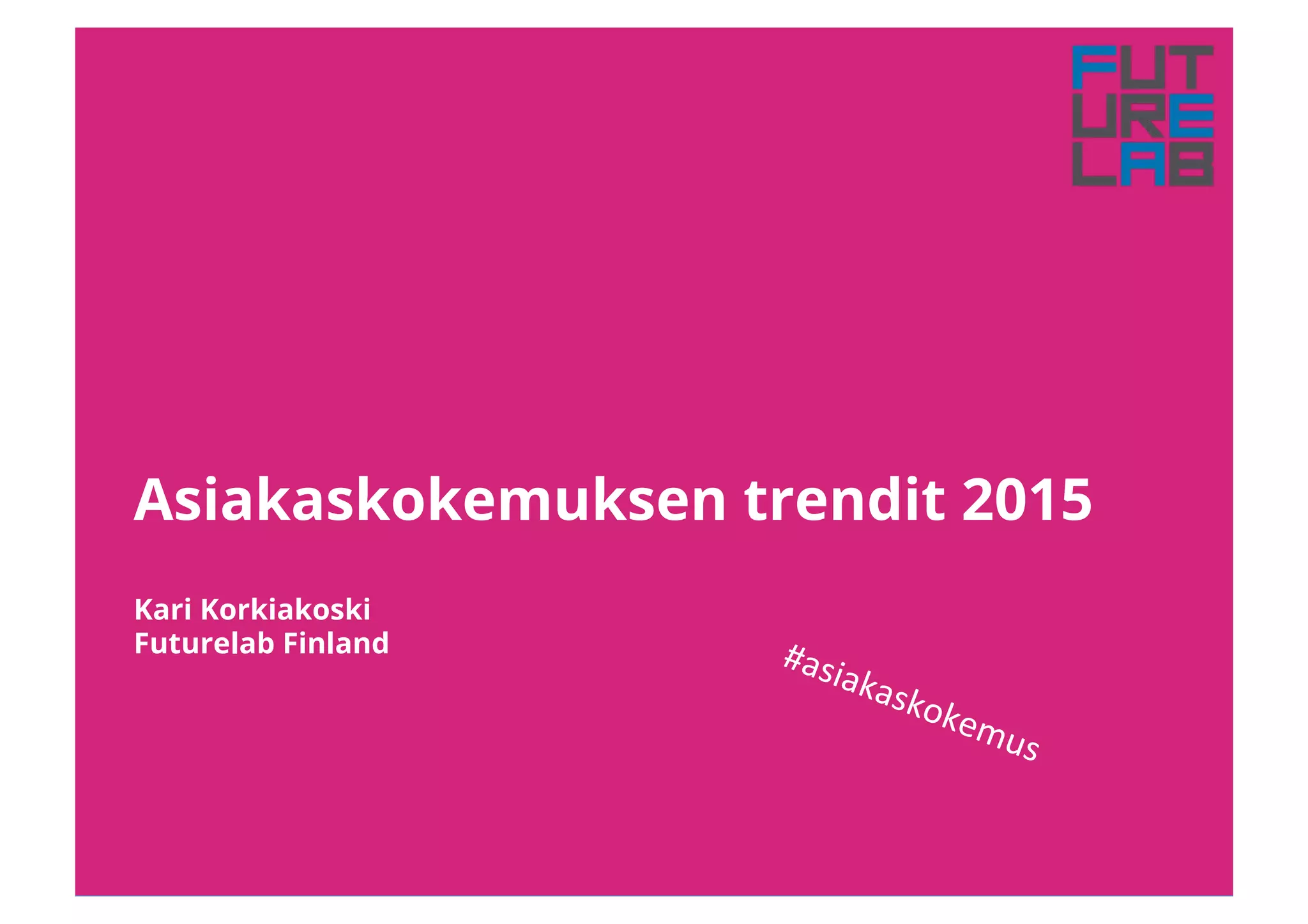 FUT
URE
LAB

Asiakaskokemuksen trendit 2015

Kari Korkiakoski
Futurelab Finland

#asiakaskokemus